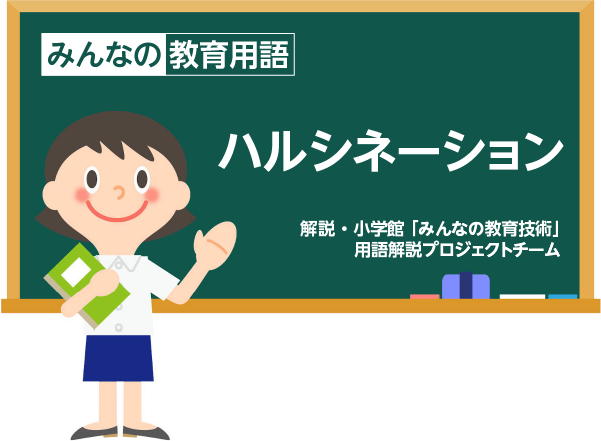 みんなの教育用語

ハルシネーション

解説・小学館「みんなの教育技術」
用語解説プロジェクトチーム